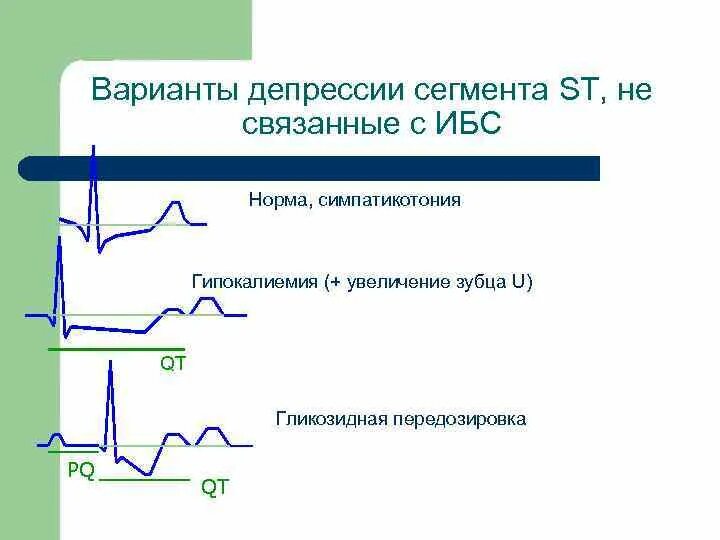 Варианты депрессии сегмента ST, не связанные с ИБС

Норма, симпатикотония

Гипокалиемия (+ увеличение зубца U)

QT

Гликозидная передозировка

PQ

QT